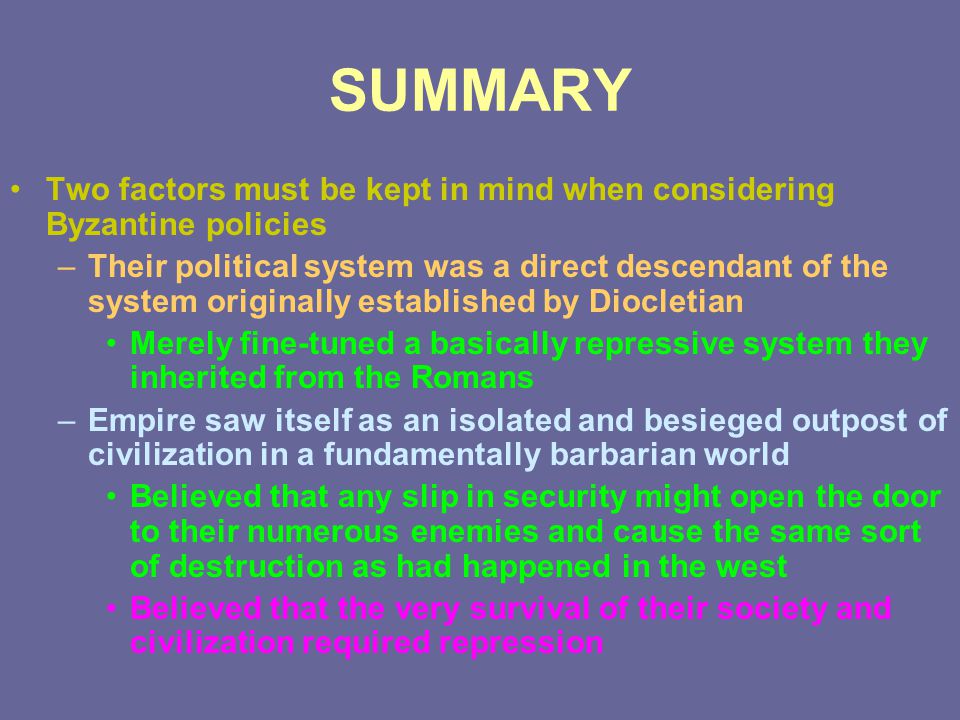 SUMMARY

• Two factors must be kept in mind when considering Byzantine policies

– Their political system was a direct descendant of the system originally established by Diocletian

• Merely fine-tuned a basically repressive system they inherited from the Romans

– Empire saw itself as an isolated and besieged outpost of civilization in a fundamentally barbarian world

• Believed that any slip in security might open the door to their numerous enemies and cause the same sort of destruction as had happened in the west

• Believed that the very survival of their society and civilization required repression